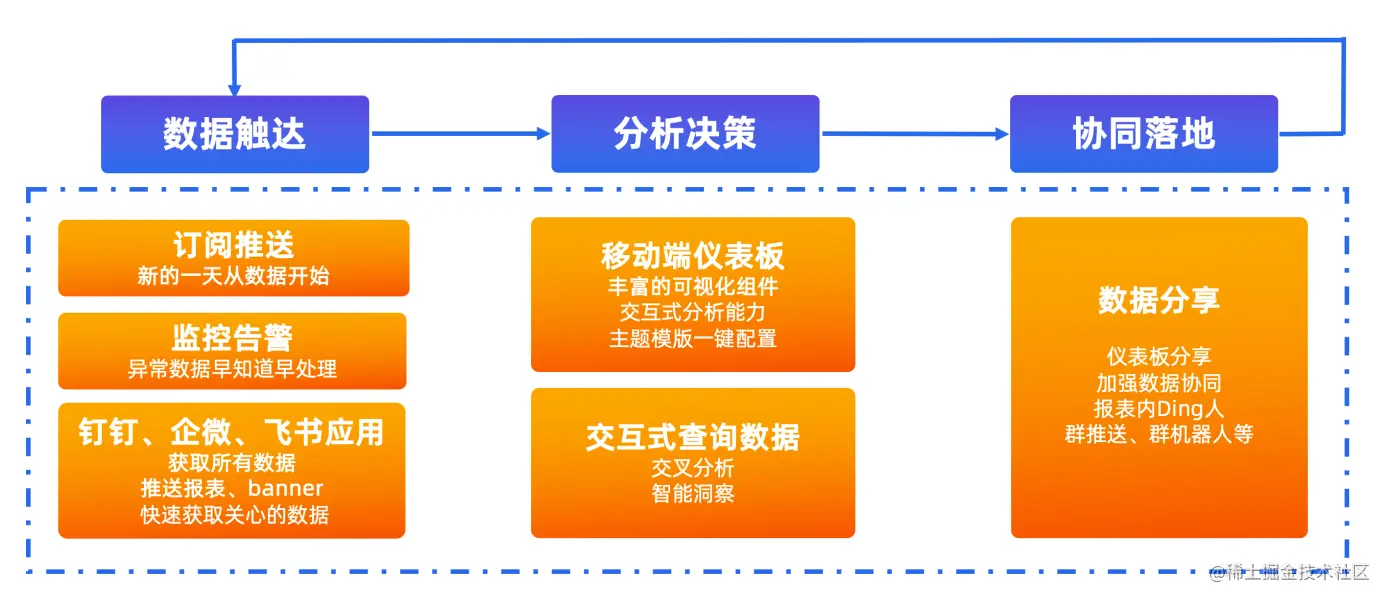 数据触达

分析决策

协同落地

订阅推送
新的一天从数据开始

监控告警
异常数据早知道早处理

钉钉、企微、飞书应用
获取所有数据
推送报表、banner
快速获取关心的数据

移动端仪表板
丰富的可视化组件
交互式分析能力
主题模版一键配置

交互式查询数据
交叉分析
智能洞察

数据分享

仪表板分享
加强数据协同
报表内Ding人
群推送、群机器人等

@稀土掘金技术社区